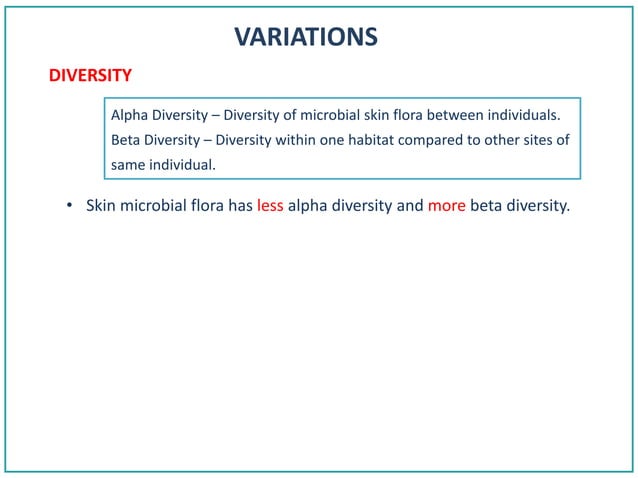 VARIATIONS

DIVERSITY

Alpha Diversity – Diversity of microbial skin flora between individuals.
Beta Diversity – Diversity within one habitat compared to other sites of same individual.

• Skin microbial flora has less alpha diversity and more beta diversity.